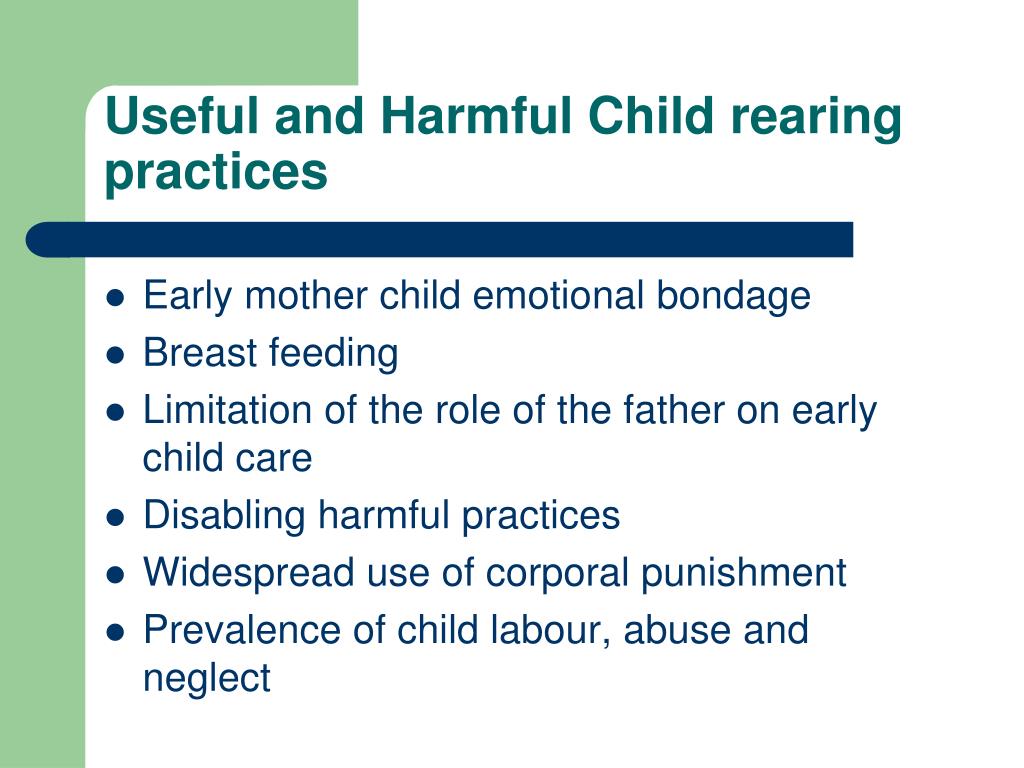 Useful and Harmful Child rearing practices

- Early mother child emotional bondage
- Breast feeding
- Limitation of the role of the father on early child care
- Disabling harmful practices
- Widespread use of corporal punishment
- Prevalence of child labour, abuse and neglect